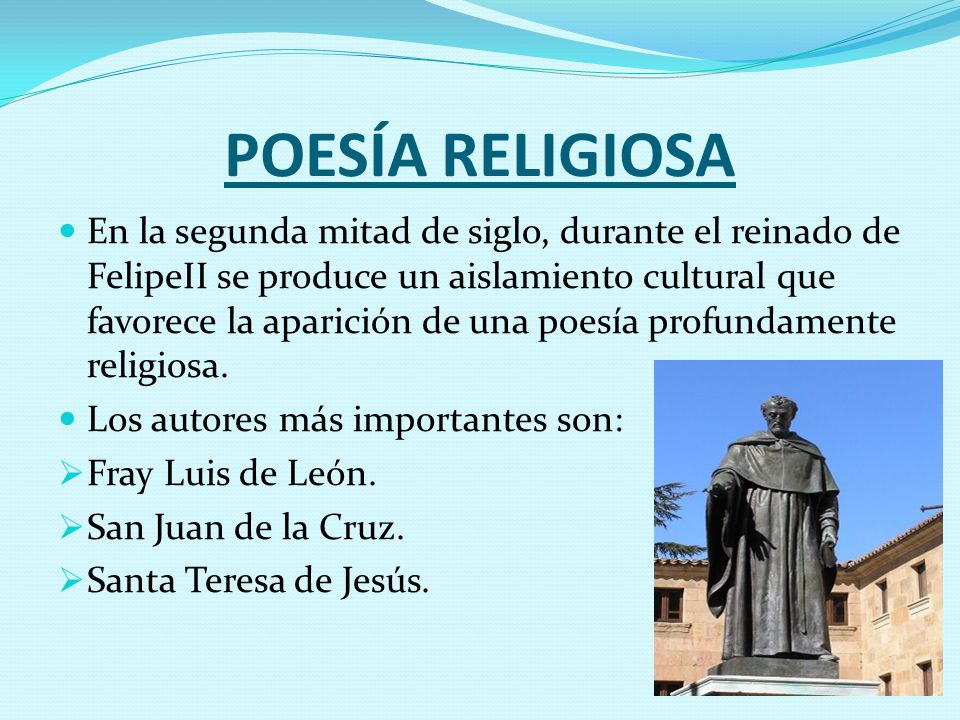 POESÍA RELIGIOSA

En la segunda mitad de siglo, durante el reinado de FelipeII se produce un aislamiento cultural que favorece la aparición de una poesía profundamente religiosa.

Los autores más importantes son:

Fray Luis de León.

San Juan de la Cruz.

Santa Teresa de Jesús.